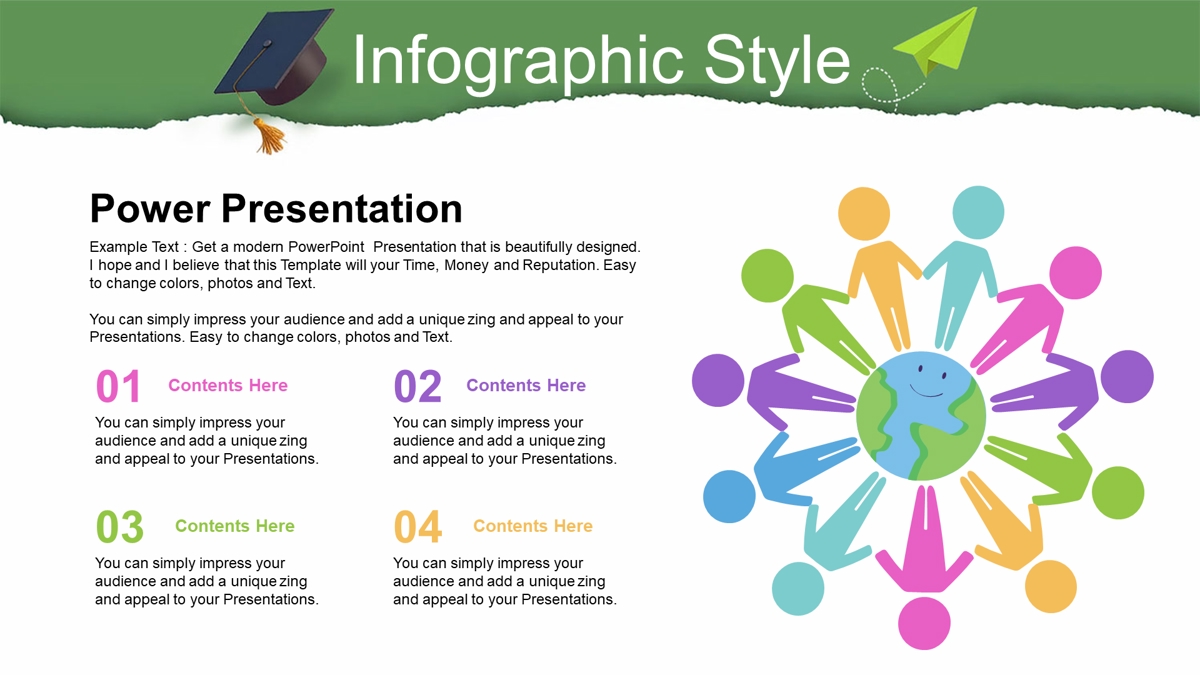 Infographic Style

Power Presentation

Example Text : Get a modern PowerPoint Presentation that is beautifully designed. I hope and I believe that this Template will your Time, Money and Reputation. Easy to change colors, photos and Text.

You can simply impress your audience and add a unique zing and appeal to your Presentations. Easy to change colors, photos and Text.

01 Contents Here

You can simply impress your audience and add a unique zing and appeal to your Presentations.

02 Contents Here

You can simply impress your audience and add a unique zing and appeal to your Presentations.

03 Contents Here

You can simply impress your audience and add a unique zing and appeal to your Presentations.

04 Contents Here

You can simply impress your audience and add a unique zing and appeal to your Presentations.